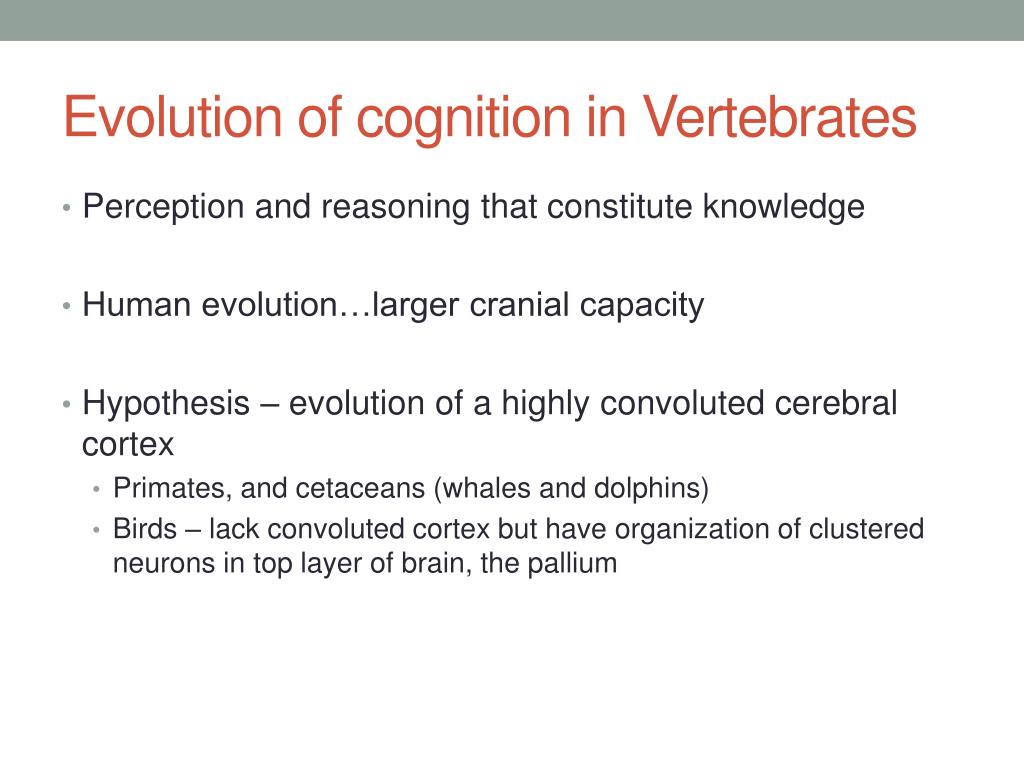 Evolution of cognition in Vertebrates

• Perception and reasoning that constitute knowledge

• Human evolution…larger cranial capacity

• Hypothesis – evolution of a highly convoluted cerebral cortex
  • Primates, and cetaceans (whales and dolphins)
  • Birds – lack convoluted cortex but have organization of clustered neurons in top layer of brain, the pallium